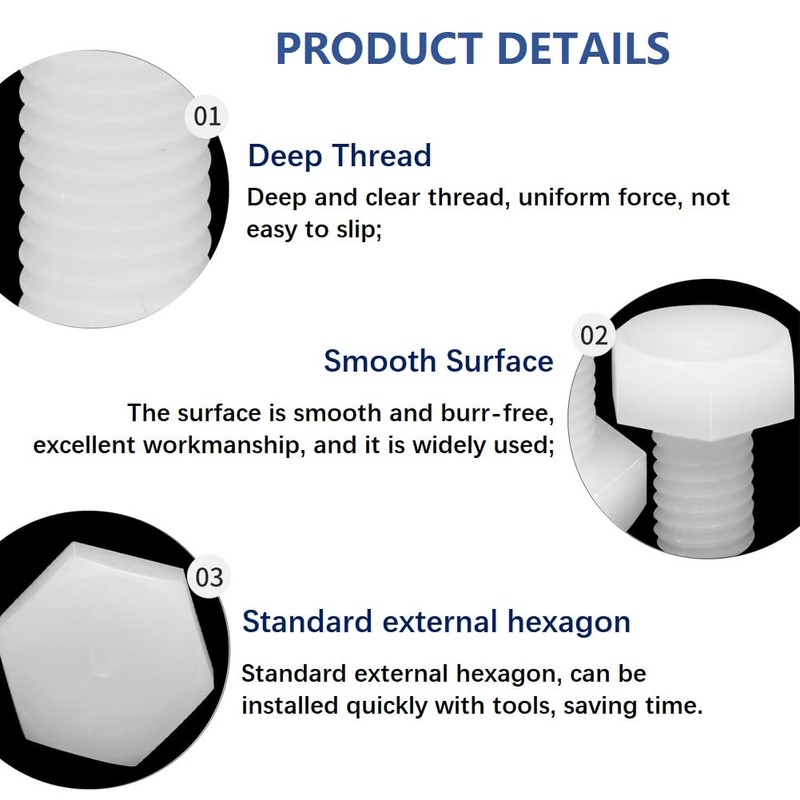 PRODUCT DETAILS

01

Deep Thread

Deep and clear thread, uniform force, not easy to slip;

02

Smooth Surface

The surface is smooth and burr-free, excellent workmanship, and it is widely used;

03

Standard external hexagon

Standard external hexagon, can be installed quickly with tools, saving time.